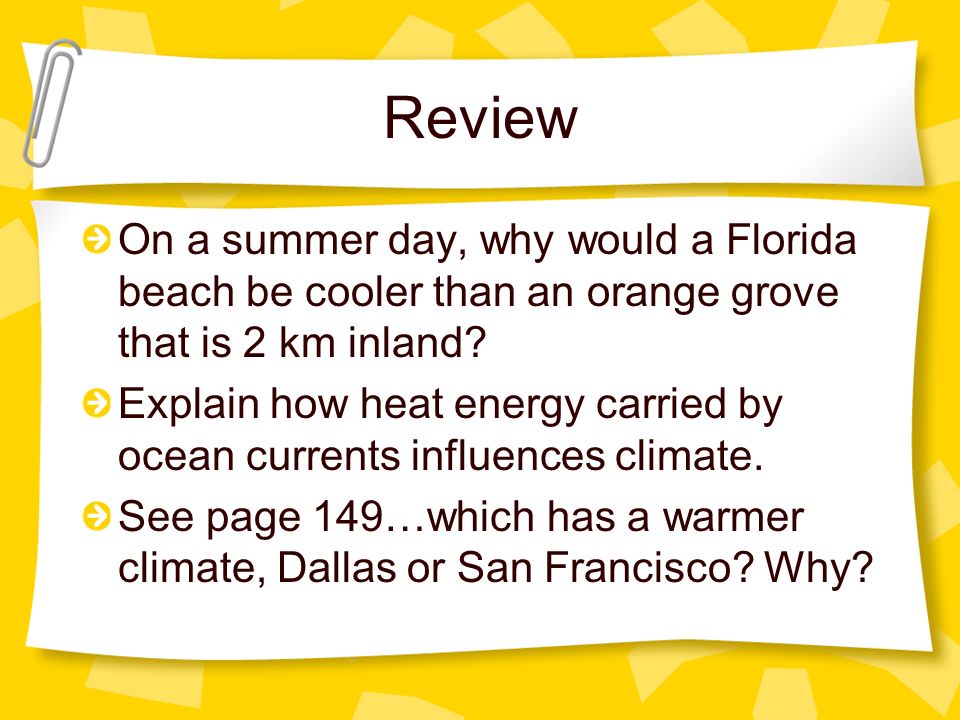 Review

On a summer day, why would a Florida beach be cooler than an orange grove that is 2 km inland?

Explain how heat energy carried by ocean currents influences climate.

See page 149…which has a warmer climate, Dallas or San Francisco? Why?